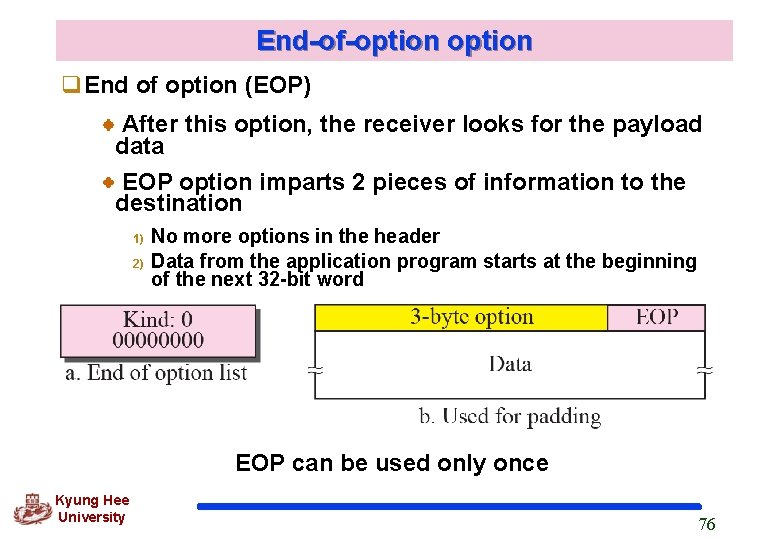 End-of-option option

End of option (EOP)

After this option, the receiver looks for the payload data

EOP option imparts 2 pieces of information to the destination

1) No more options in the header
2) Data from the application program starts at the beginning of the next 32-bit word

Kind: 0
00000000
a. End of option list

3-byte option
EOP
Data
b. Used for padding

EOP can be used only once

Kyung Hee University

76